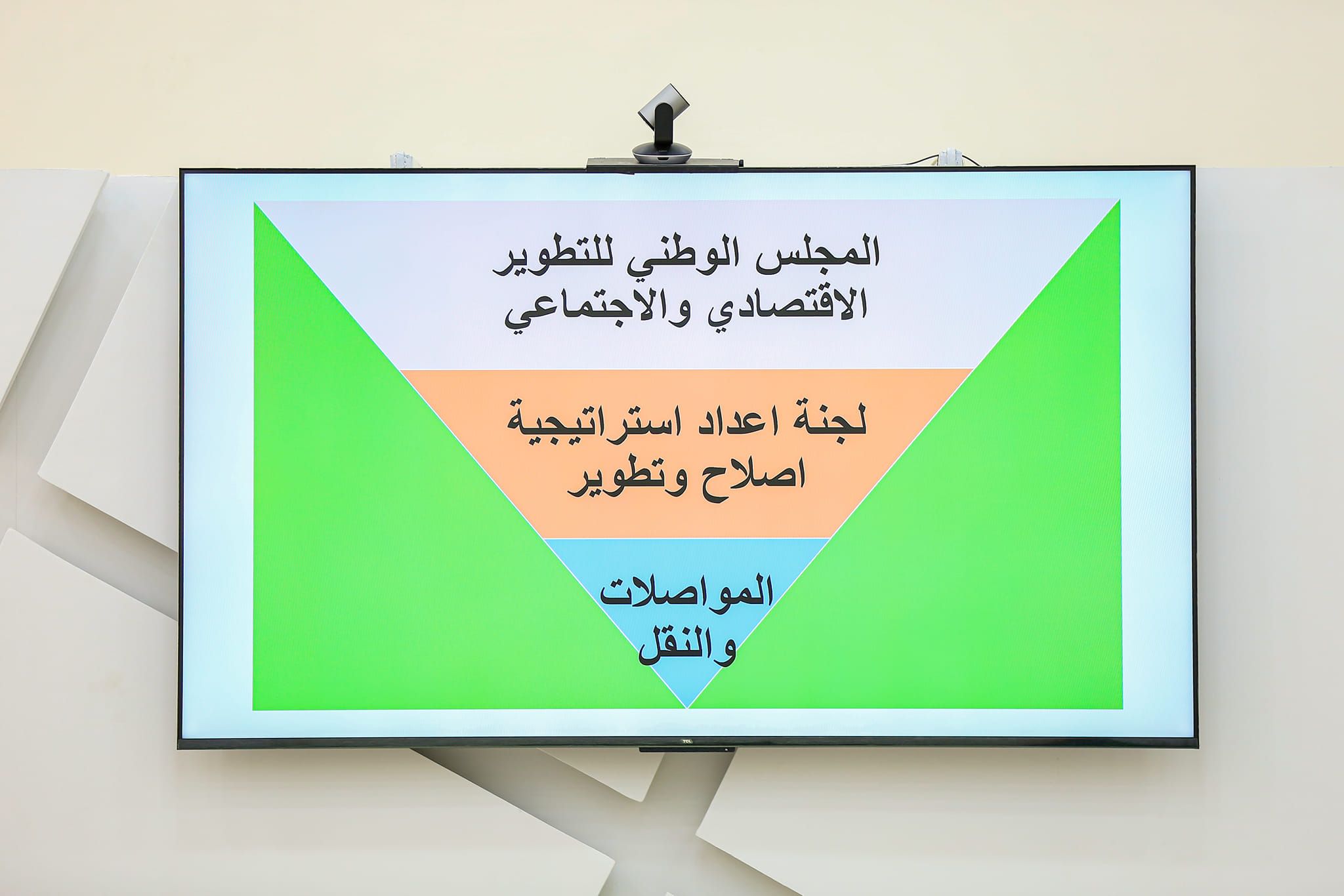 المجلس الوطني للتطوير الاقتصادي والاجتماعي

لجنة اعداد استراتيجية اصلاح وتطوير

المواصلات والنقل

TCL